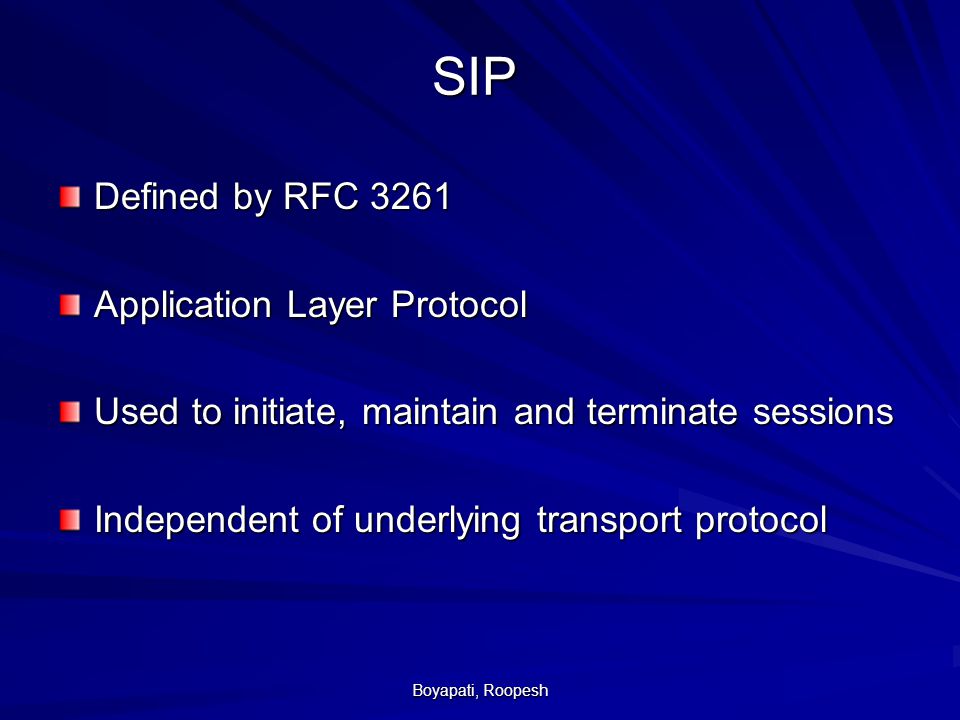 SIP

Defined by RFC 3261

Application Layer Protocol

Used to initiate, maintain and terminate sessions

Independent of underlying transport protocol

Boyapati, Roopesh